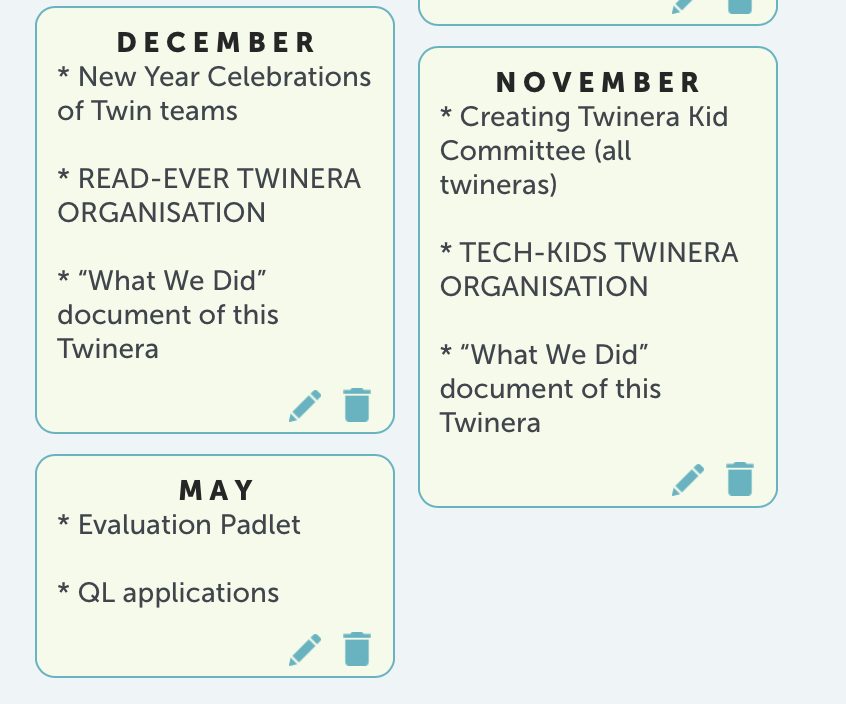 DECEMBER
* New Year Celebrations of Twin teams

* READ-EVER TWINERA ORGANISATION

* “What We Did” document of this Twinera

MAY
* Evaluation Padlet

* QL applications

NOVEMBER
* Creating Twinera Kid Committee (all twineras)

* TECH-KIDS TWINERA ORGANISATION

* “What We Did” document of this Twinera